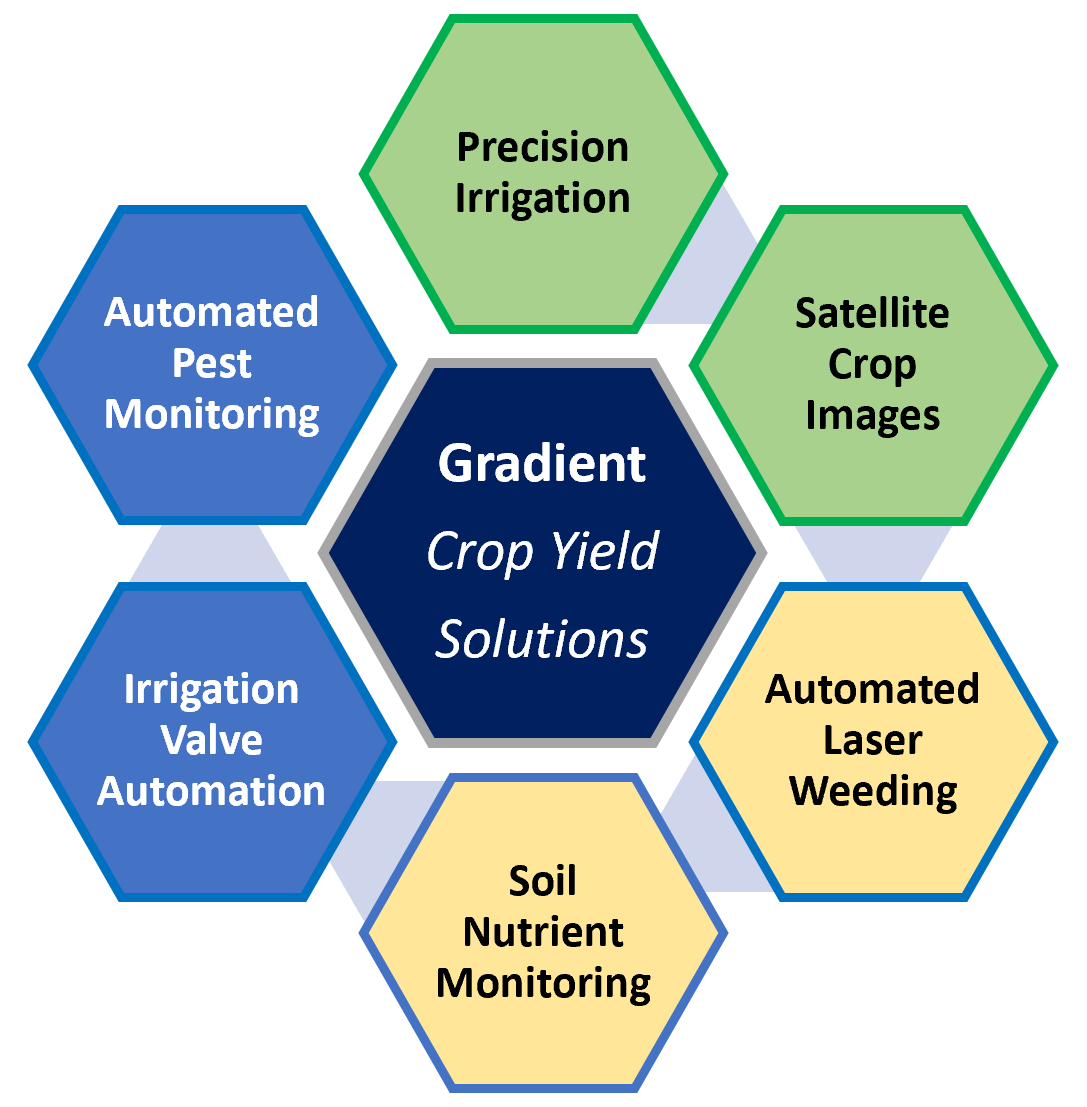 Precision Irrigation

Automated Pest Monitoring

Satellite Crop Images

Gradient
Crop Yield Solutions

Irrigation Valve Automation

Automated Laser Weeding

Soil Nutrient Monitoring